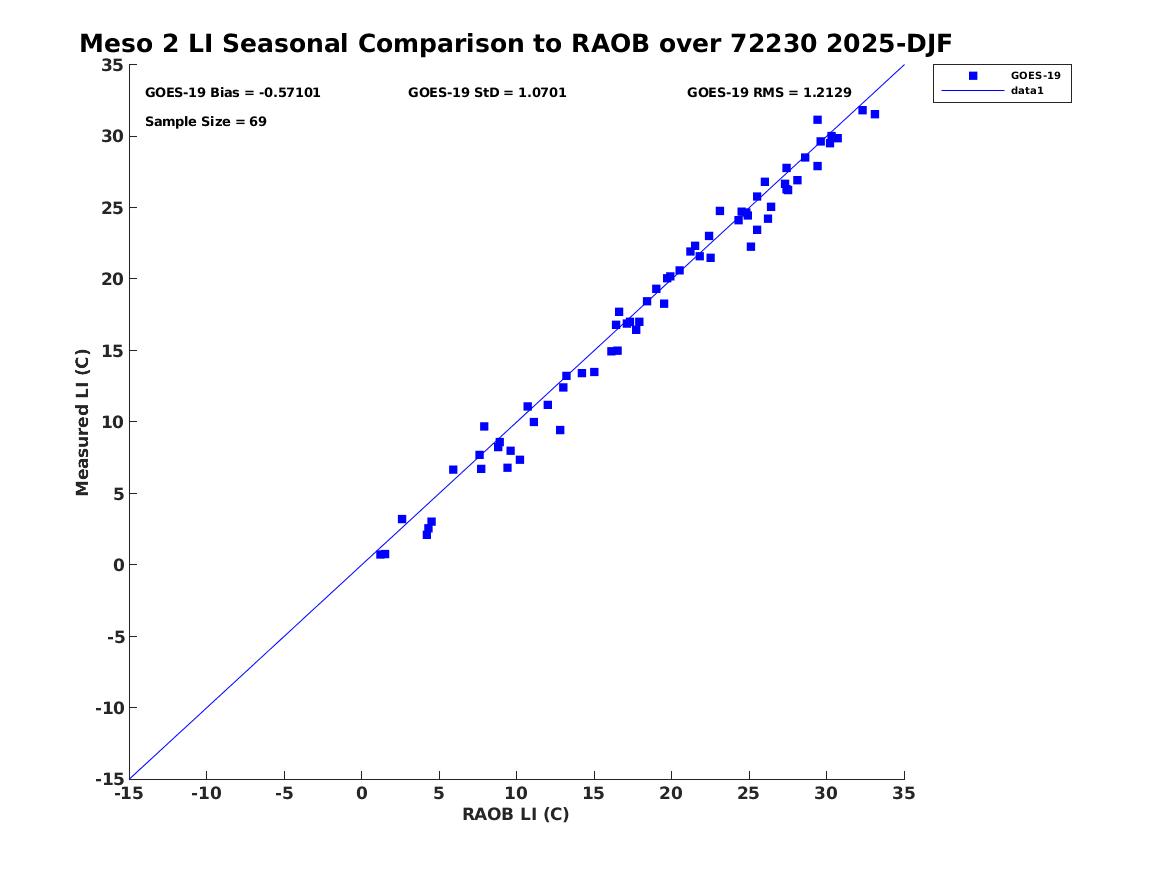 Meso 2 LI Seasonal Comparison to RAOB over 72230 2025-DJF

GOES-19 Bias = -0.57101
GOES-19 StD = 1.0701
GOES-19 RMS = 1.2129
Sample Size = 69

GOES-19
data1

Measured LI (C)

35
30
25
20
15
10
5
0
-5
-10
-15

-15 -10 -5 0 5 10 15 20 25 30 35

RAOB LI (C)